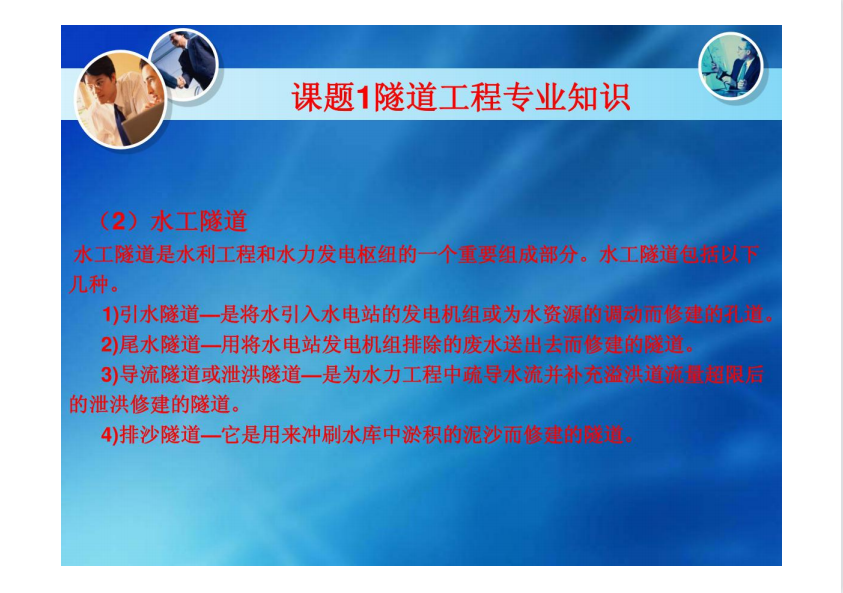 课题1隧道工程专业知识

（2）水工隧道

水工隧道是水利工程和水力发电枢纽的一个重要组成部分。水工隧道包括以下几种。

1)引水隧道—是将水引入水电站的发电机组或为水资源的调动而修建的孔道。

2)尾水隧道—用将水电站发电机组排除的废水送出去而修建的隧道。

3)导流隧道或泄洪隧道—是为水力工程中疏导水流并补充溢洪道流量超限后的泄洪修建的隧道。

4)排沙隧道—它是用来冲刷水库中淤积的泥沙而修建的隧道。